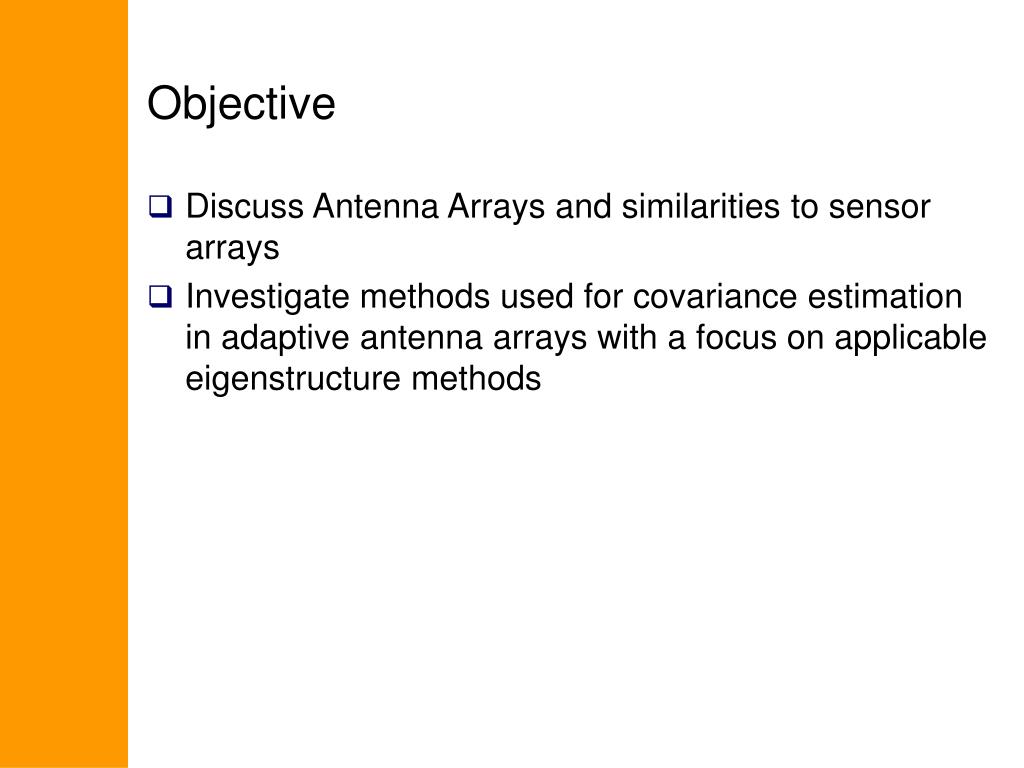 Objective

❑ Discuss Antenna Arrays and similarities to sensor arrays

❑ Investigate methods used for covariance estimation in adaptive antenna arrays with a focus on applicable eigenstructure methods